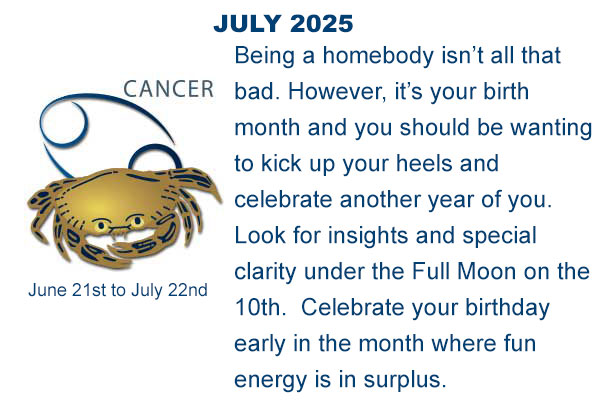 JULY 2025

CANCER

June 21st to July 22nd

Being a homebody isn’t all that bad. However, it’s your birth month and you should be wanting to kick up your heels and celebrate another year of you. Look for insights and special clarity under the Full Moon on the 10th. Celebrate your birthday early in the month where fun energy is in surplus.